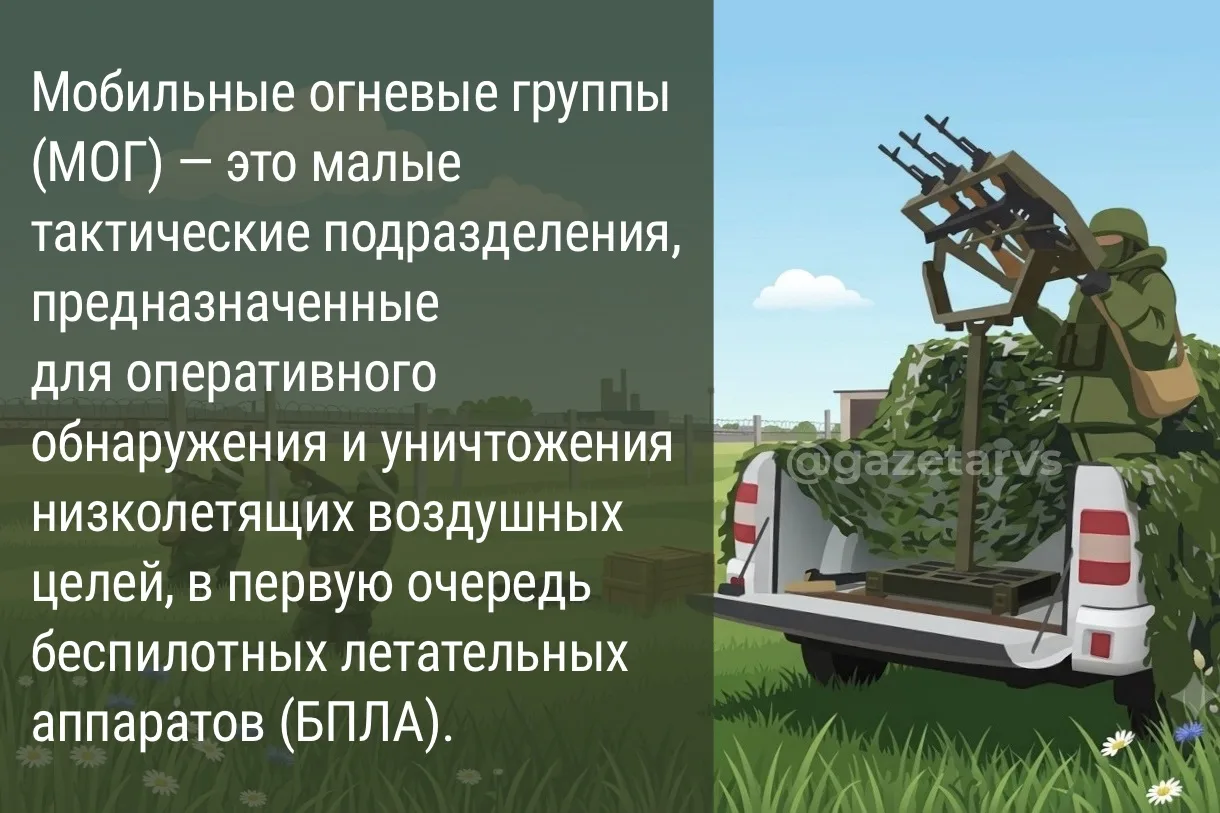 Мобильные огневые группы (МОГ) — это малые тактические подразделения, предназначенные для оперативного обнаружения и уничтожения низколетящих воздушных целей, в первую очередь беспилотных летательных аппаратов (БПЛА).

@gazetarvs